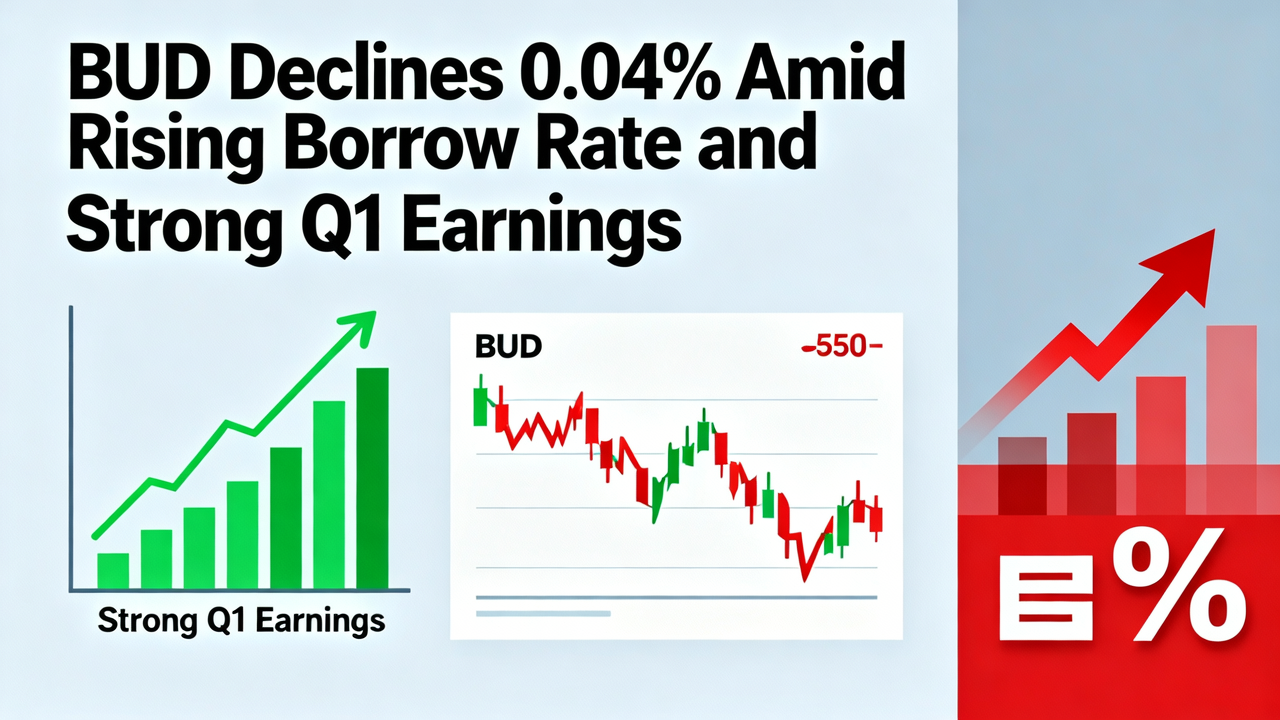 BUD Declines 0.04% Amid Rising Borrow Rate and Strong Q1 Earnings

Strong Q1 Earnings

BUD

-550-

%